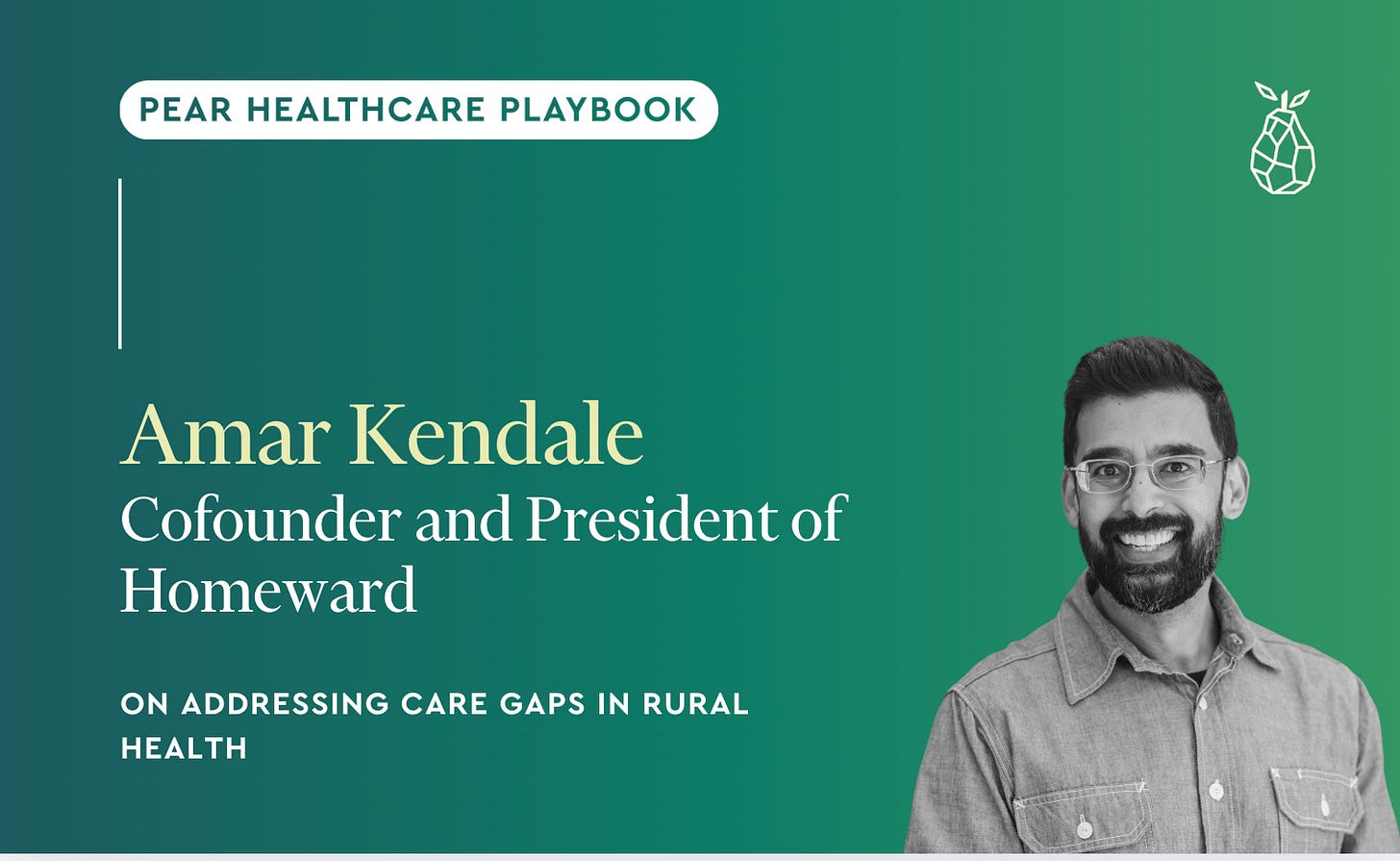 PEAR HEALTHCARE PLAYBOOK

Amar Kendale
Cofounder and President of Homeward

ON ADDRESSING CARE GAPS IN RURAL HEALTH